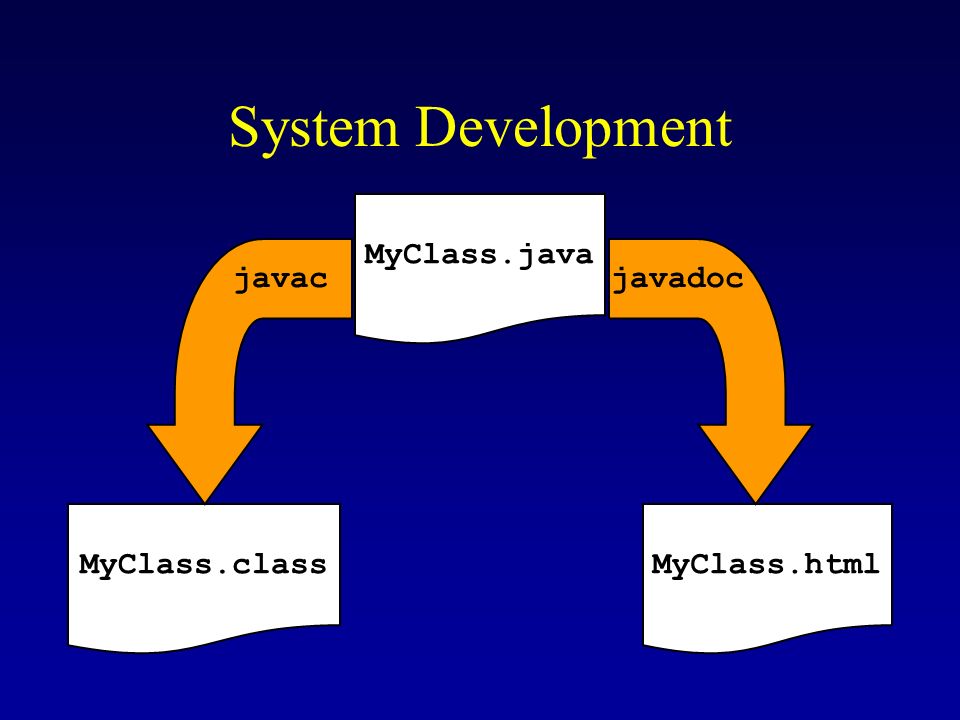 System Development

javac

MyClass.java

javadoc

MyClass.class

MyClass.html